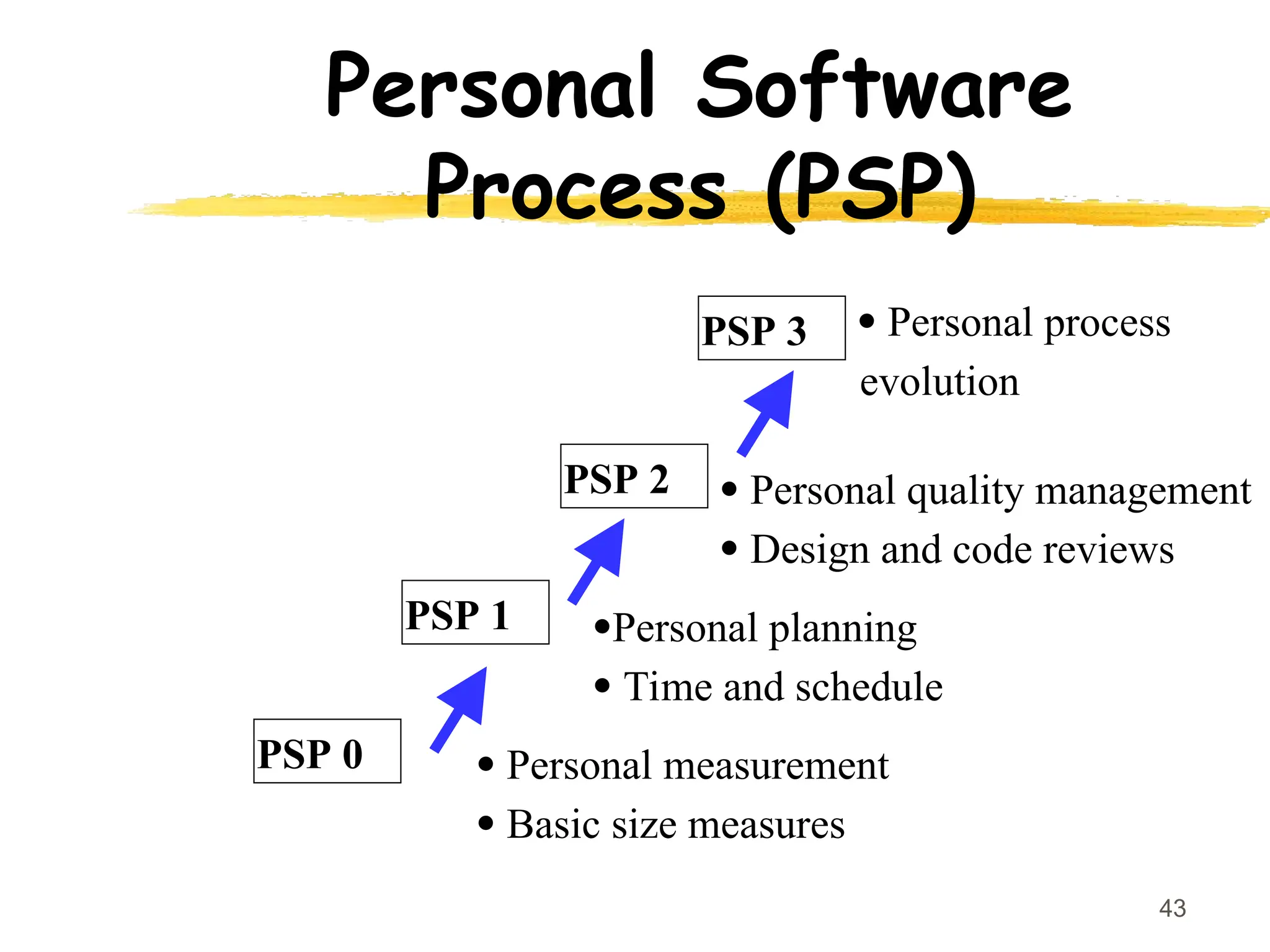 Personal Software Process (PSP)

PSP 3

• Personal process evolution

PSP 2

• Personal quality management
• Design and code reviews

PSP 1

•Personal planning
• Time and schedule

PSP 0

• Personal measurement
• Basic size measures

43